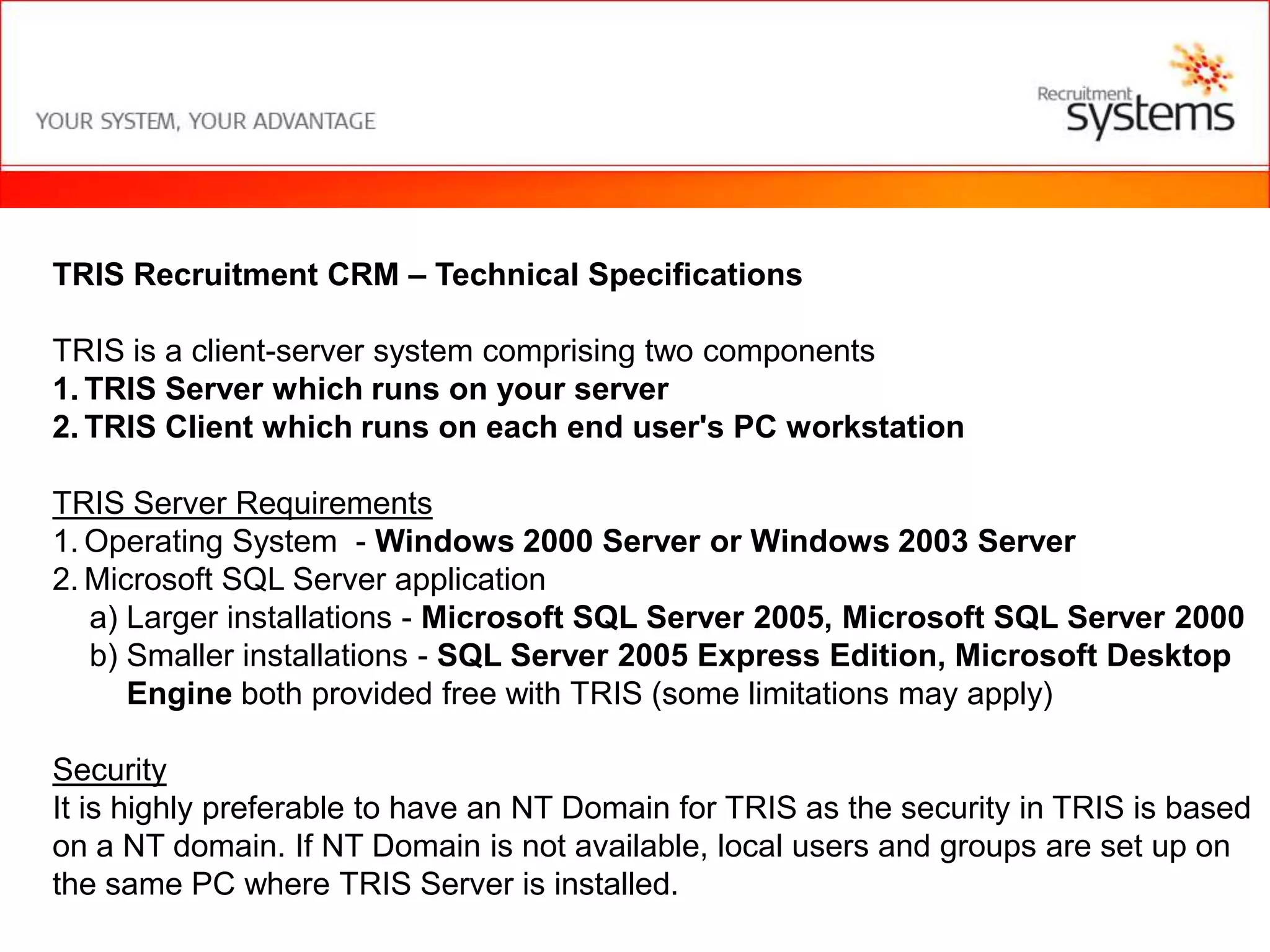 YOUR SYSTEM, YOUR ADVANTAGE

Recruitment systems

TRIS Recruitment CRM – Technical Specifications

TRIS is a client-server system comprising two components
1. TRIS Server which runs on your server
2. TRIS Client which runs on each end user's PC workstation

TRIS Server Requirements
1. Operating System - Windows 2000 Server or Windows 2003 Server
2. Microsoft SQL Server application
a) Larger installations - Microsoft SQL Server 2005, Microsoft SQL Server 2000
b) Smaller installations - SQL Server 2005 Express Edition, Microsoft Desktop Engine both provided free with TRIS (some limitations may apply)

Security
It is highly preferable to have an NT Domain for TRIS as the security in TRIS is based on a NT domain. If NT Domain is not available, local users and groups are set up on the same PC where TRIS Server is installed.